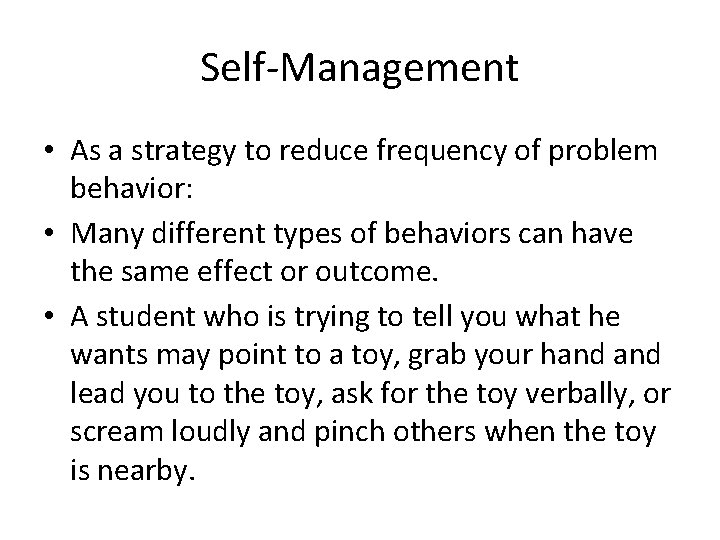 Self-Management

• As a strategy to reduce frequency of problem behavior:
• Many different types of behaviors can have the same effect or outcome.
• A student who is trying to tell you what he wants may point to a toy, grab your hand and lead you to the toy, ask for the toy verbally, or scream loudly and pinch others when the toy is nearby.